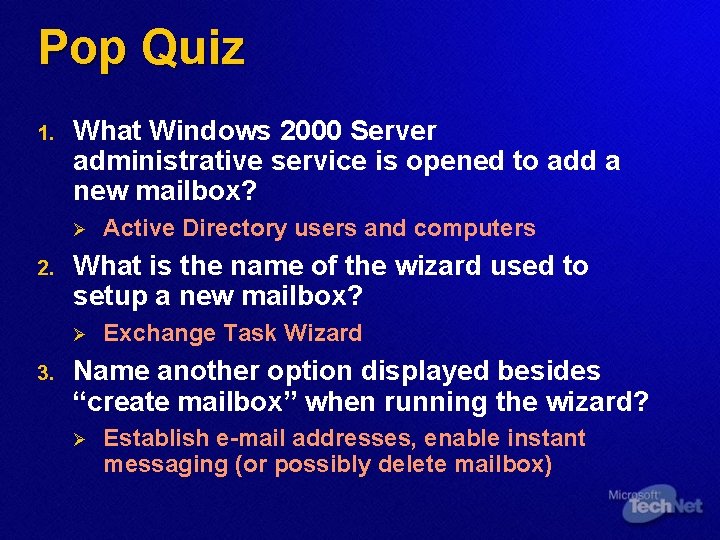 Pop Quiz

1. What Windows 2000 Server administrative service is opened to add a new mailbox?

➢ Active Directory users and computers

2. What is the name of the wizard used to setup a new mailbox?

➢ Exchange Task Wizard

3. Name another option displayed besides “create mailbox” when running the wizard?

➢ Establish e-mail addresses, enable instant messaging (or possibly delete mailbox)

Microsoft TechNet